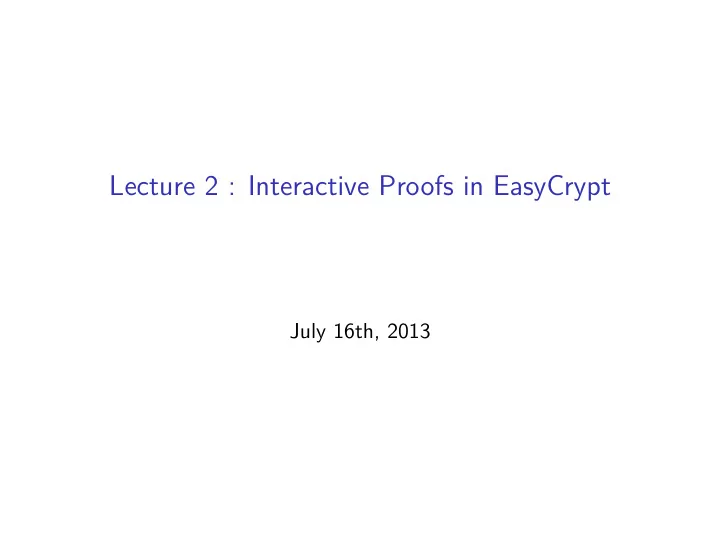 Lecture 2 : Interactive Proofs in EasyCrypt

July 16th, 2013